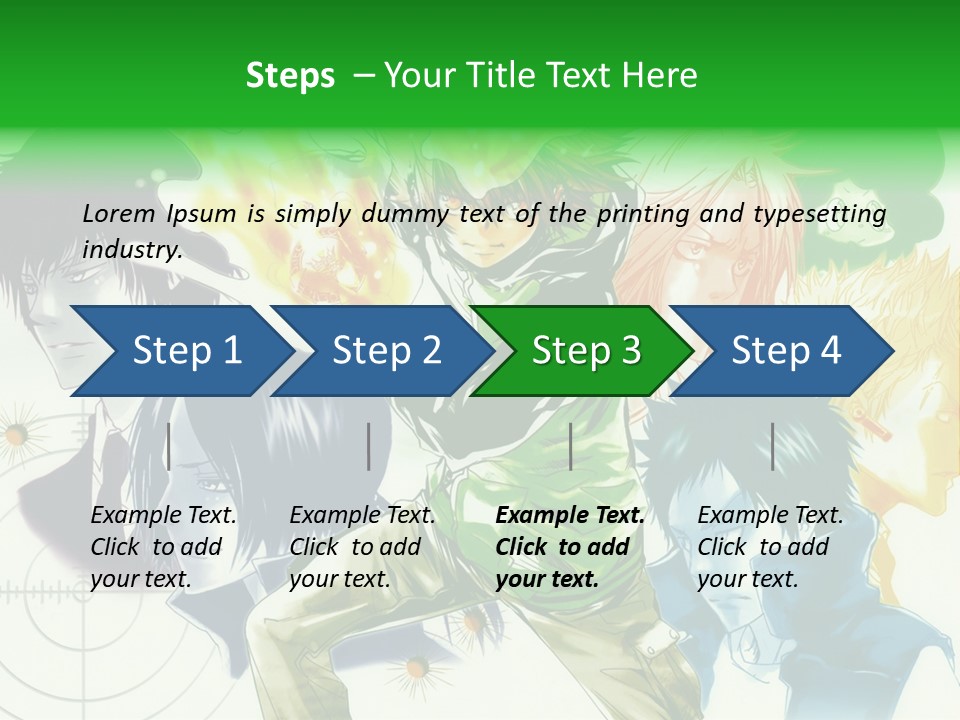 Steps – Your Title Text Here

Lorem Ipsum is simply dummy text of the printing and typesetting industry.

Step 1

Step 2

Step 3

Step 4

Example Text. Click to add your text.

Example Text. Click to add your text.

Example Text. Click to add your text.

Example Text. Click to add your text.